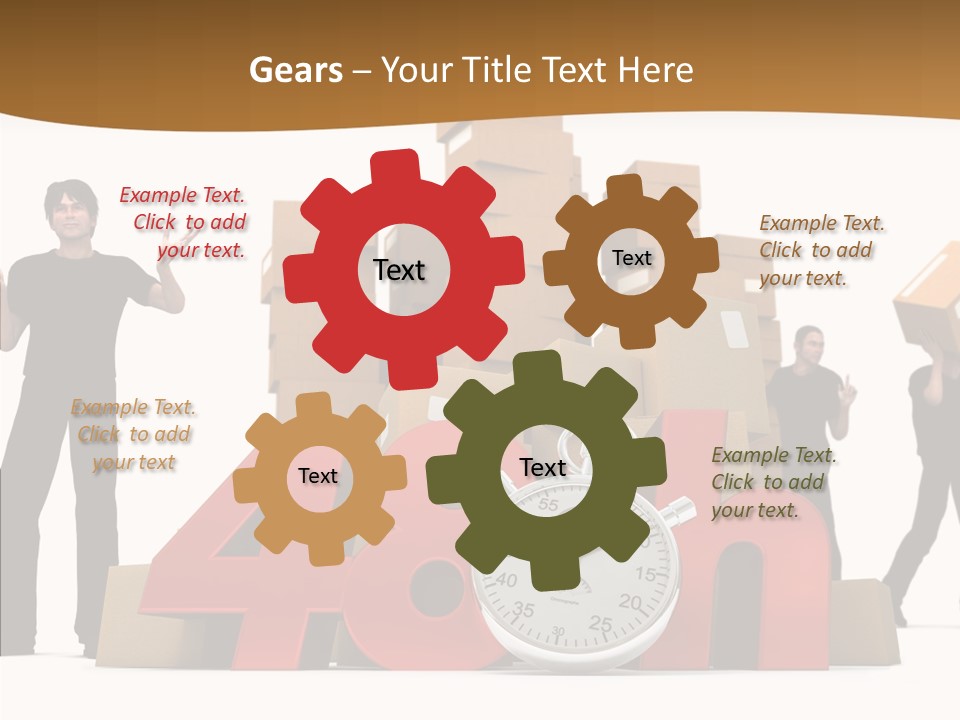 Gears – Your Title Text Here

Example Text. Click to add your text.

Text

Text

Example Text. Click to add your text.

Example Text. Click to add your text

Text

Text

Example Text. Click to add your text.

40h

55

15

20

25

30

35

40